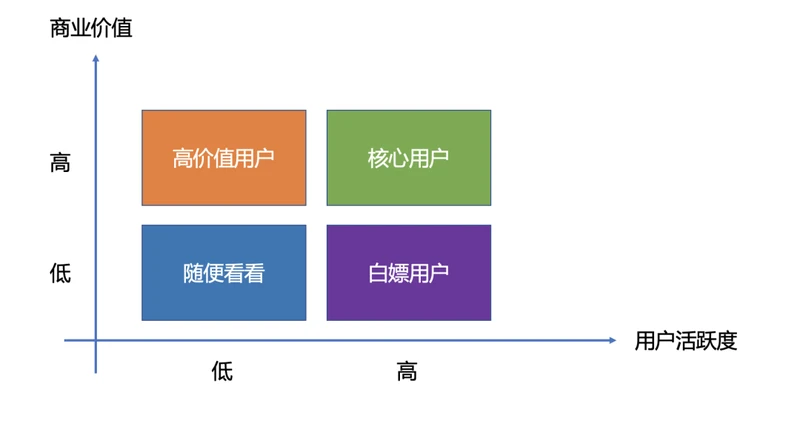 商业价值

高

高价值用户

核心用户

低

随便看看

白嫖用户

用户活跃度

低

高